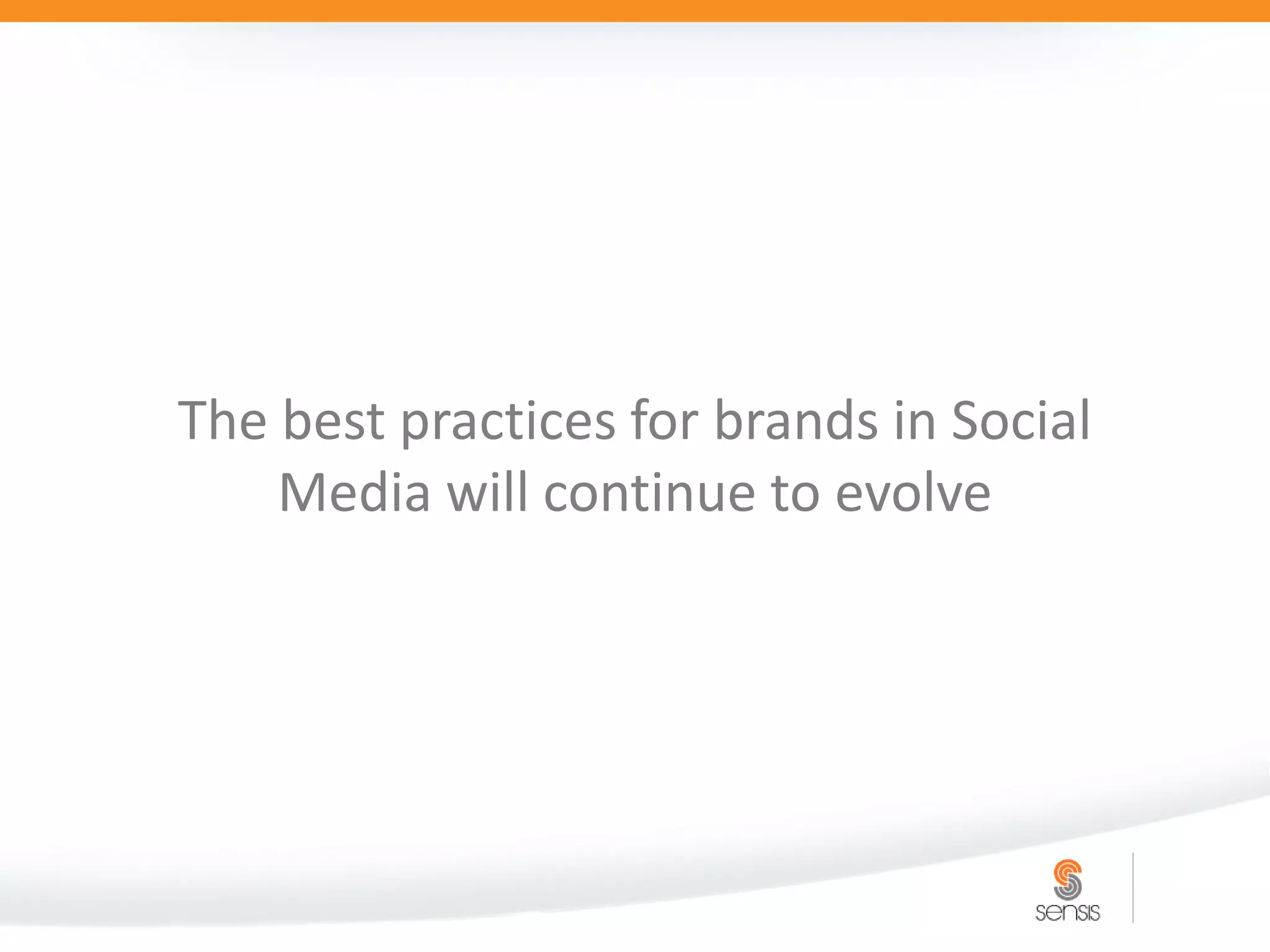 The best practices for brands in Social Media will continue to evolve

sensis